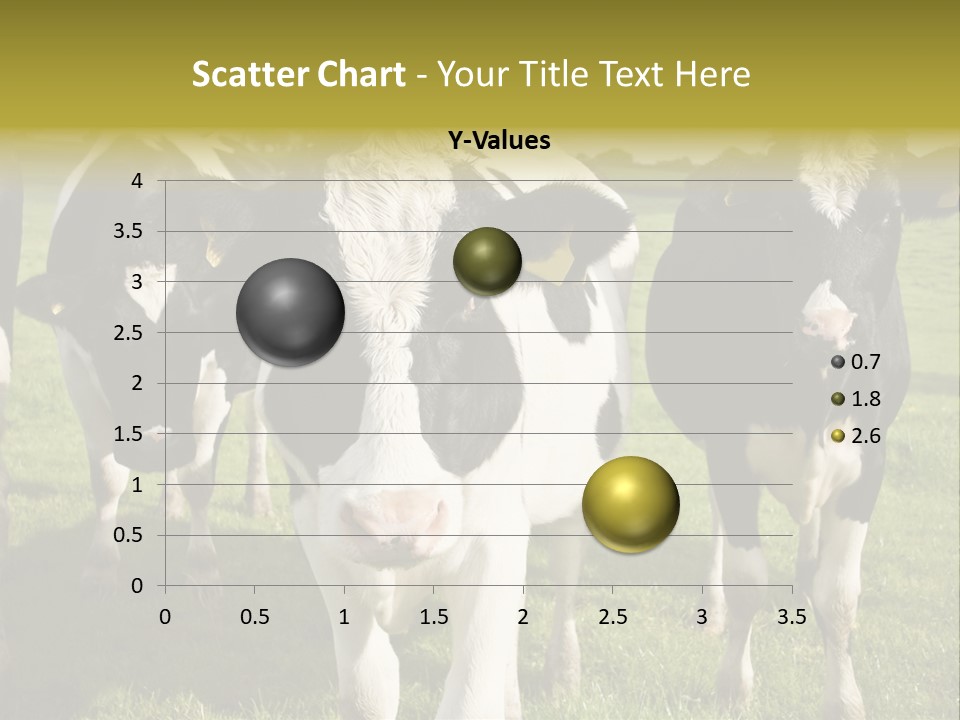 Scatter Chart - Your Title Text Here

Y-Values

4
3.5
3
2.5
2
1.5
1
0.5
0

0 0.5 1 1.5 2 2.5 3 3.5

0.7
1.8
2.6